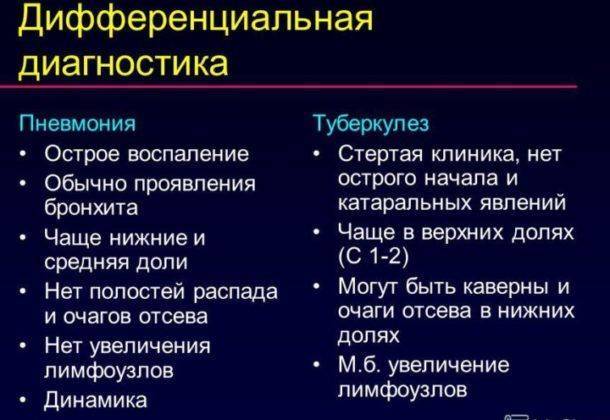 Дифференциальная диагностика

Пневмония
• Острое воспаление
• Обычно проявления бронхита
• Чаще нижние и средняя доли
• Нет полостей распада и очагов отсева
• Нет увеличения лимфоузлов
• Динамика

Туберкулез
• Стертая клиника, нет острого начала и катаральных явлений
• Чаще в верхних долях (С 1-2)
• Могут быть каверны и очаги отсева в нижних долях
• М.б. увеличение лимфоузлов